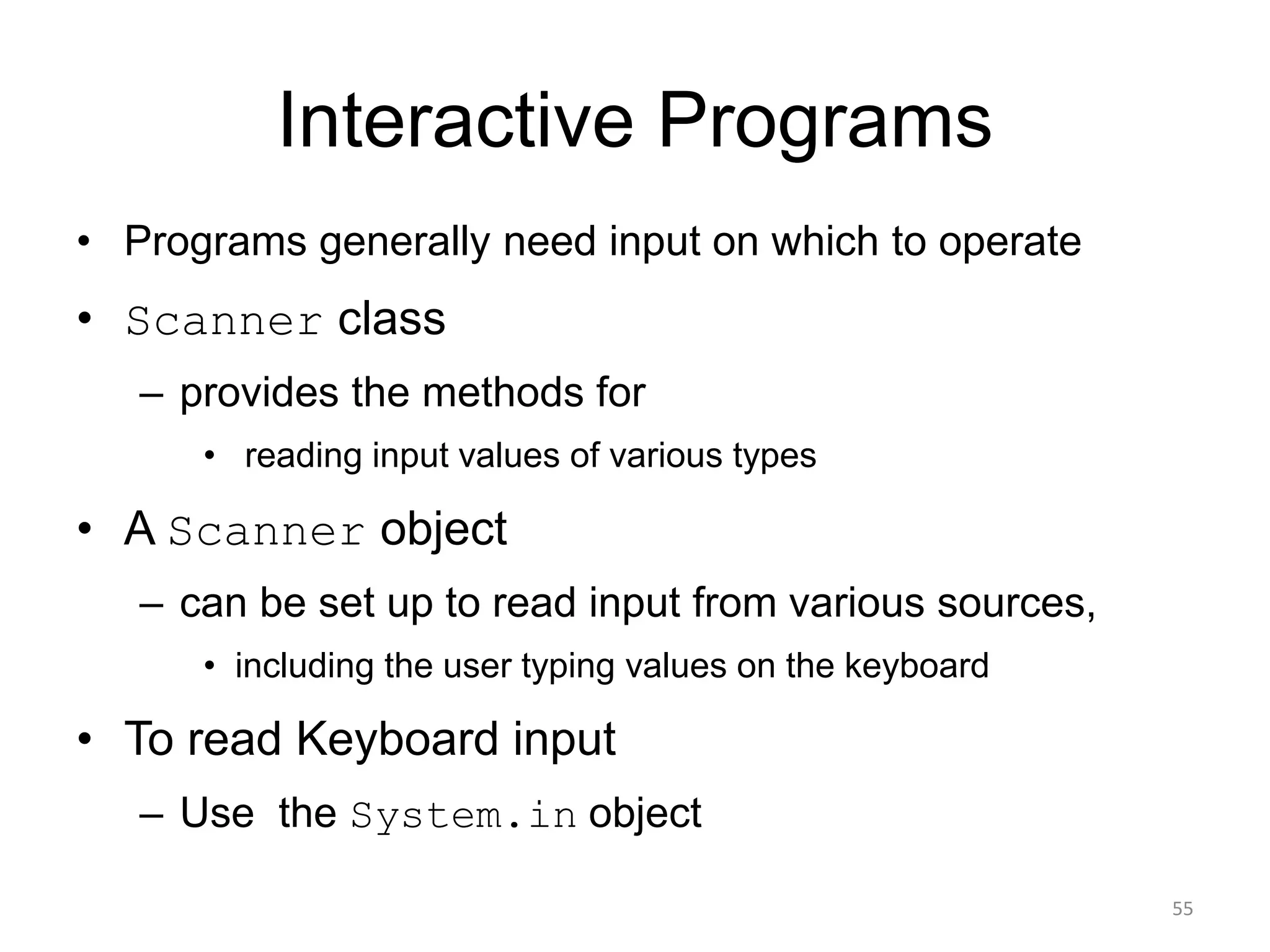 Interactive Programs

• Programs generally need input on which to operate

• Scanner class

– provides the methods for

• reading input values of various types

• A Scanner object

– can be set up to read input from various sources,

• including the user typing values on the keyboard

• To read Keyboard input

– Use the System.in object

55